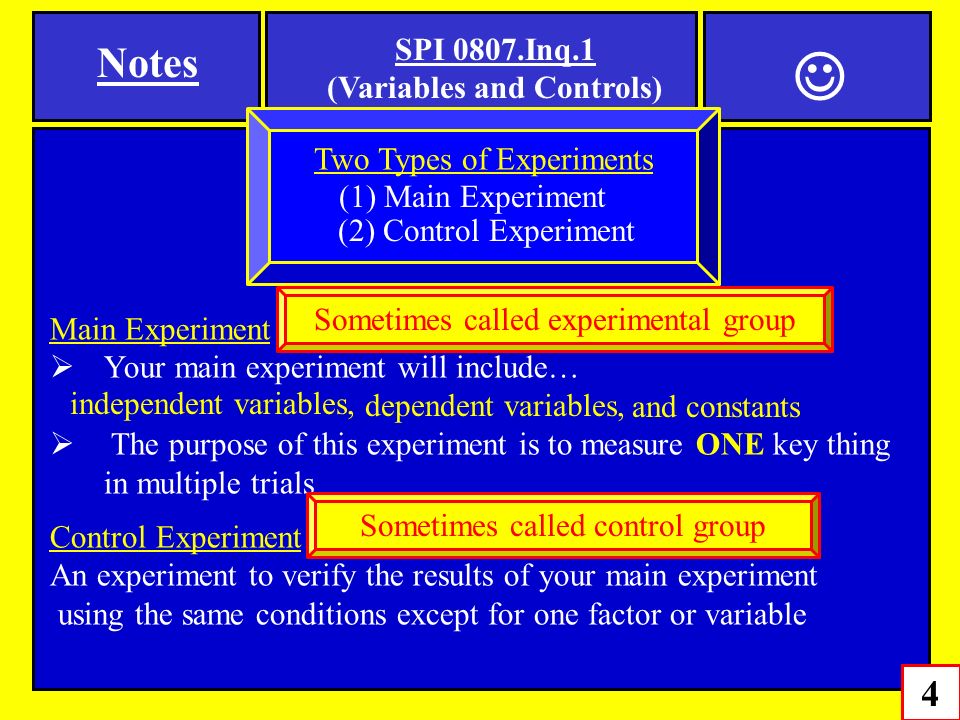 Notes

SPI 0807.Inq.1
(Variables and Controls)

☺

Two Types of Experiments
(1) Main Experiment
(2) Control Experiment

Main Experiment

Sometimes called experimental group

➢ Your main experiment will include…
independent variables, dependent variables, and constants

➢ The purpose of this experiment is to measure ONE key thing in multiple trials

Control Experiment

Sometimes called control group

An experiment to verify the results of your main experiment using the same conditions except for one factor or variable

4